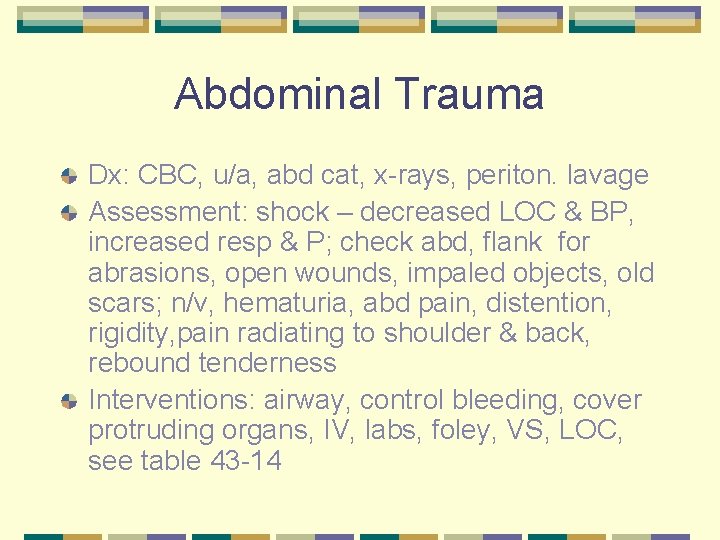 Abdominal Trauma

Dx: CBC, u/a, abd cat, x-rays, periton. lavage

Assessment: shock – decreased LOC & BP, increased resp & P; check abd, flank for abrasions, open wounds, impaled objects, old scars; n/v, hematuria, abd pain, distention, rigidity,pain radiating to shoulder & back, rebound tenderness

Interventions: airway, control bleeding, cover protruding organs, IV, labs, foley, VS, LOC, see table 43-14